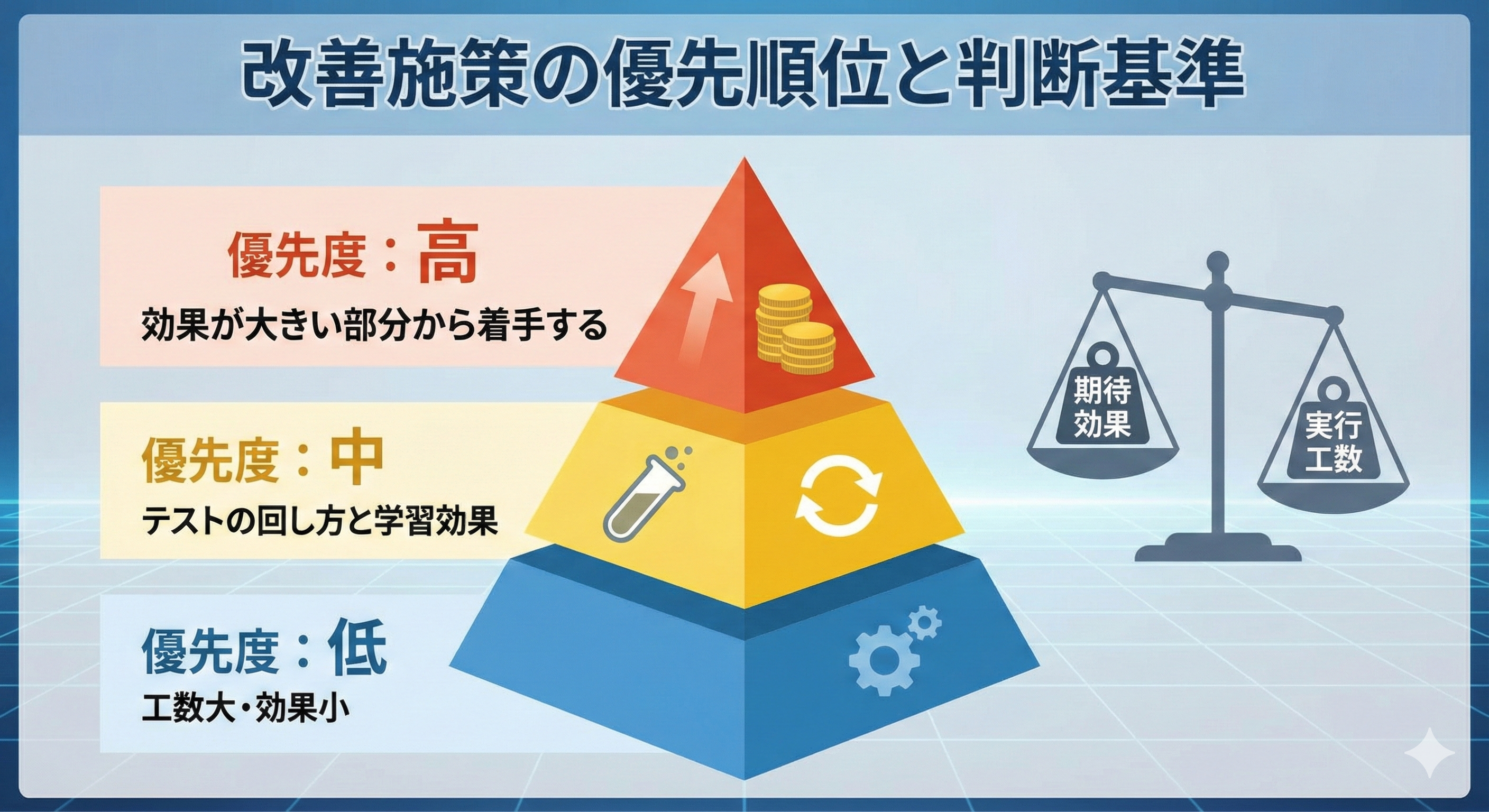 改善施策の優先順位と判断基準

優先度：高
効果が大きい部分から着手する

優先度：中
テストの回し方と学習効果

優先度：低
工数大・効果小

期待効果

実行工数